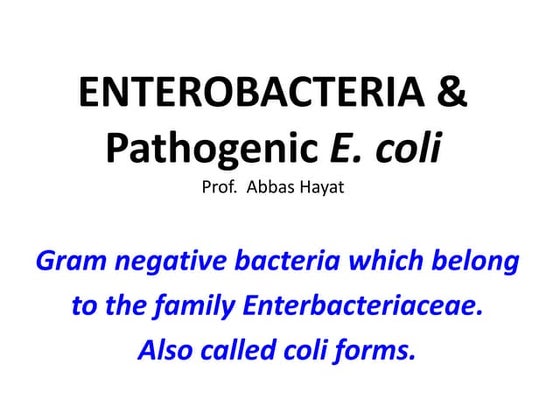 ENTEROBACTERIA &
Pathogenic E. coli
Prof. Abbas Hayat

Gram negative bacteria which belong to the family Enterbacteriaceae. Also called coli forms.